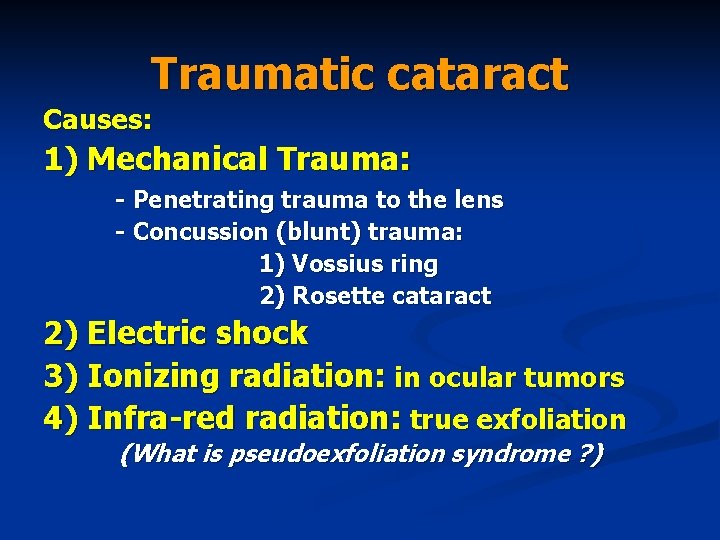 Traumatic cataract

Causes:

1) Mechanical Trauma:

- Penetrating trauma to the lens
- Concussion (blunt) trauma:
1) Vossius ring
2) Rosette cataract

2) Electric shock

3) Ionizing radiation: in ocular tumors

4) Infra-red radiation: true exfoliation
(What is pseudoexfoliation syndrome ?)